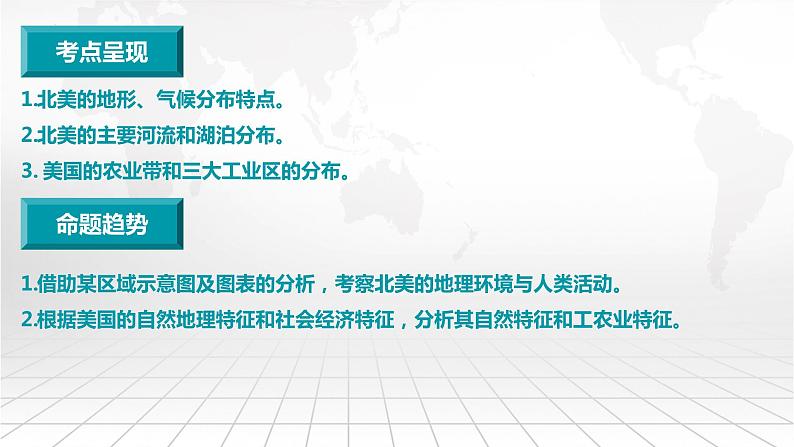 考点呈现

1.北美的地形、气候分布特点。

2.北美的主要河流和湖泊分布。

3. 美国的农业带和三大工业区的分布。

命题趋势

1.借助某区域示意图及图表的分析，考察北美的地理环境与人类活动。

2.根据美国的自然地理特征和社会经济特征，分析其自然特征和工农业特征。